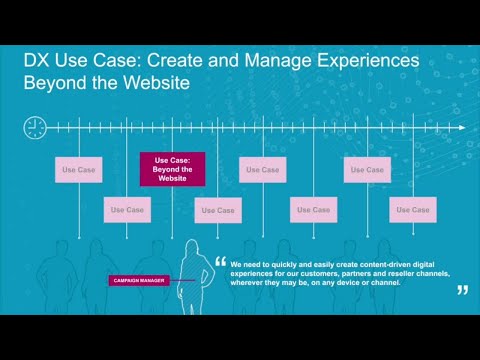 DX Use Case: Create and Manage Experiences Beyond the Website

Use Case

Use Case

Use Case: Beyond the Website

Use Case

Use Case

Use Case

Use Case

Use Case

CAMPAIGN MANAGER

“ We need to quickly and easily create content-driven digital experiences for our customers, partners and reseller channels, wherever they may be, on any device or channel. ”